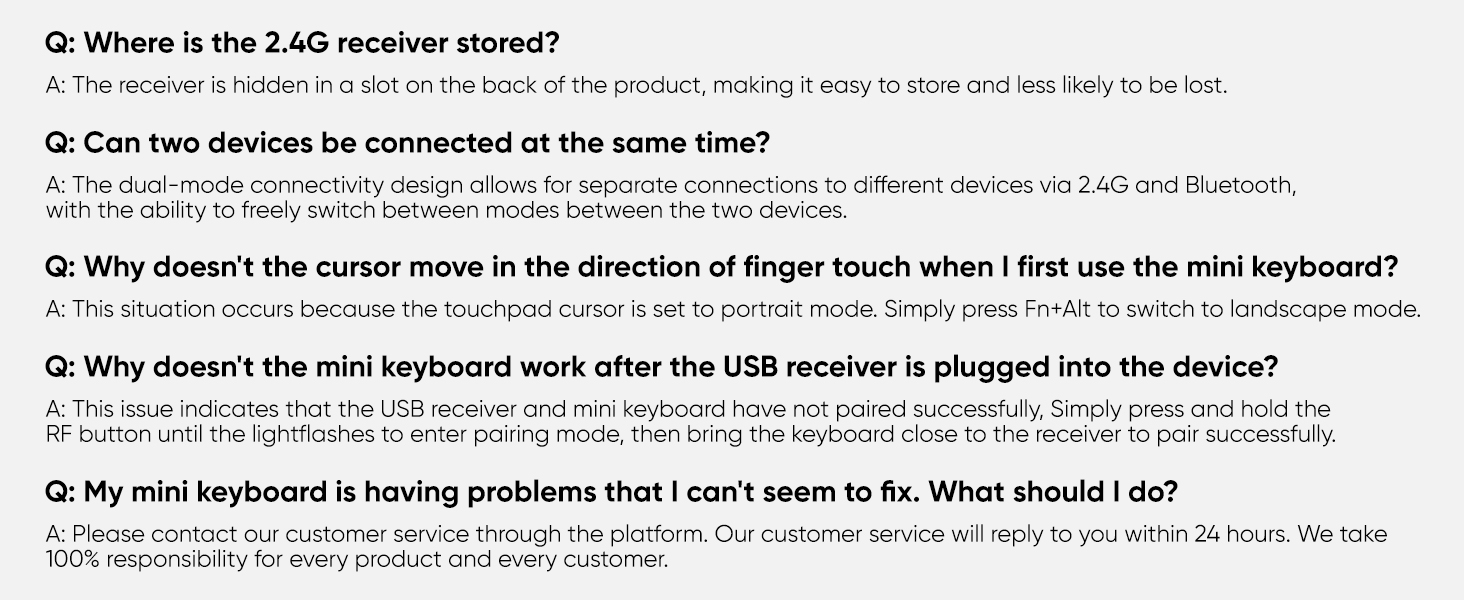 Q: Where is the 2.4G receiver stored?

A: The receiver is hidden in a slot on the back of the product, making it easy to store and less likely to be lost.

Q: Can two devices be connected at the same time?

A: The dual-mode connectivity design allows for separate connections to different devices via 2.4G and Bluetooth, with the ability to freely switch between modes between the two devices.

Q: Why doesn't the cursor move in the direction of finger touch when I first use the mini keyboard?

A: This situation occurs because the touchpad cursor is set to portrait mode. Simply press Fn+Alt to switch to landscape mode.

Q: Why doesn't the mini keyboard work after the USB receiver is plugged into the device?

A: This issue indicates that the USB receiver and mini keyboard have not paired successfully, Simply press and hold the RF button until the lightflashes to enter pairing mode, then bring the keyboard close to the receiver to pair successfully.

Q: My mini keyboard is having problems that I can't seem to fix. What should I do?

A: Please contact our customer service through the platform. Our customer service will reply to you within 24 hours. We take 100% responsibility for every product and every customer.